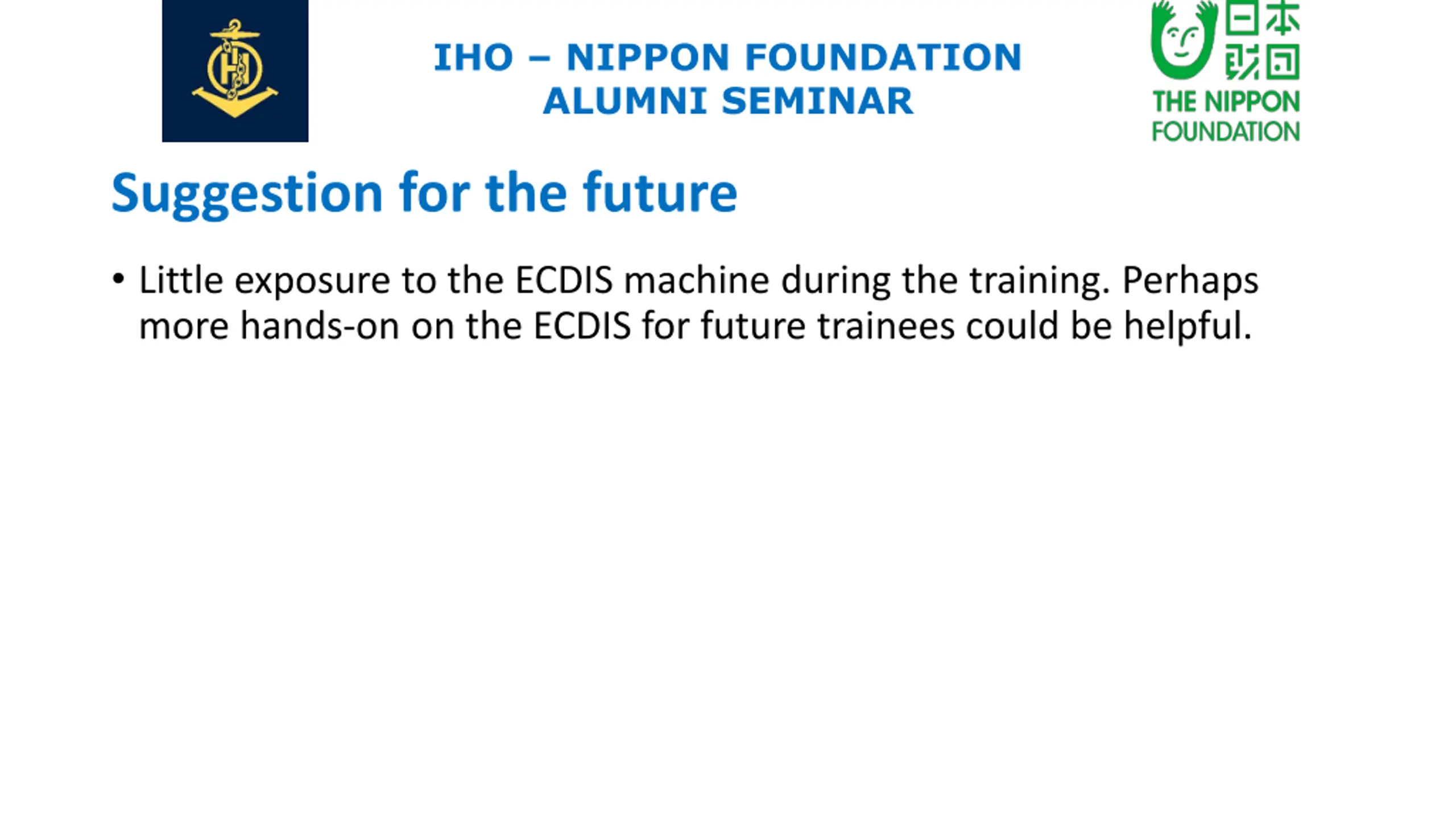 IHO – NIPPON FOUNDATION
ALUMNI SEMINAR

日本財団
THE NIPPON FOUNDATION

Suggestion for the future

• Little exposure to the ECDIS machine during the training. Perhaps more hands-on on the ECDIS for future trainees could be helpful.